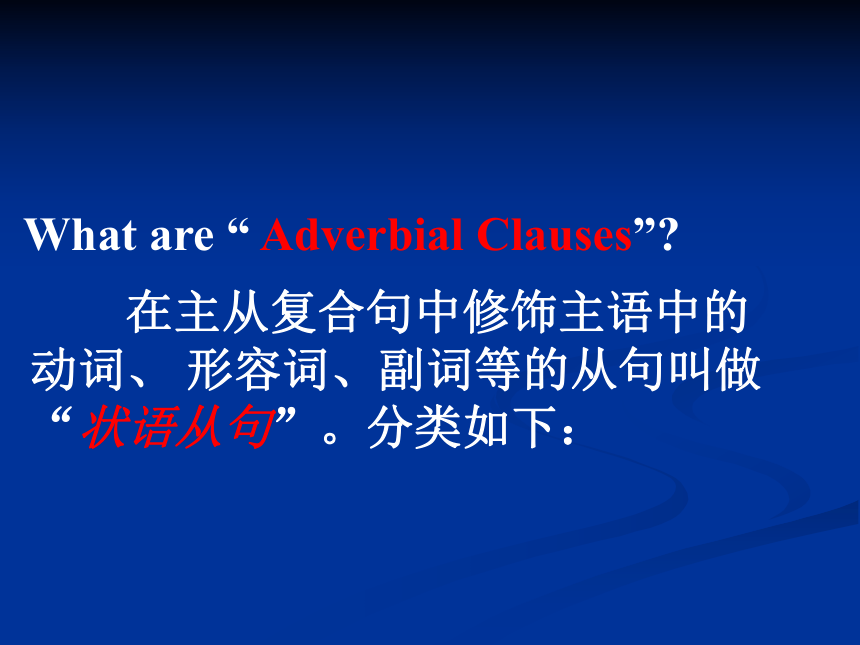 What are “ Adverbial Clauses”?

在主从复合句中修饰主语中的动词、 形容词、副词等的从句叫做“状语从句”。分类如下：